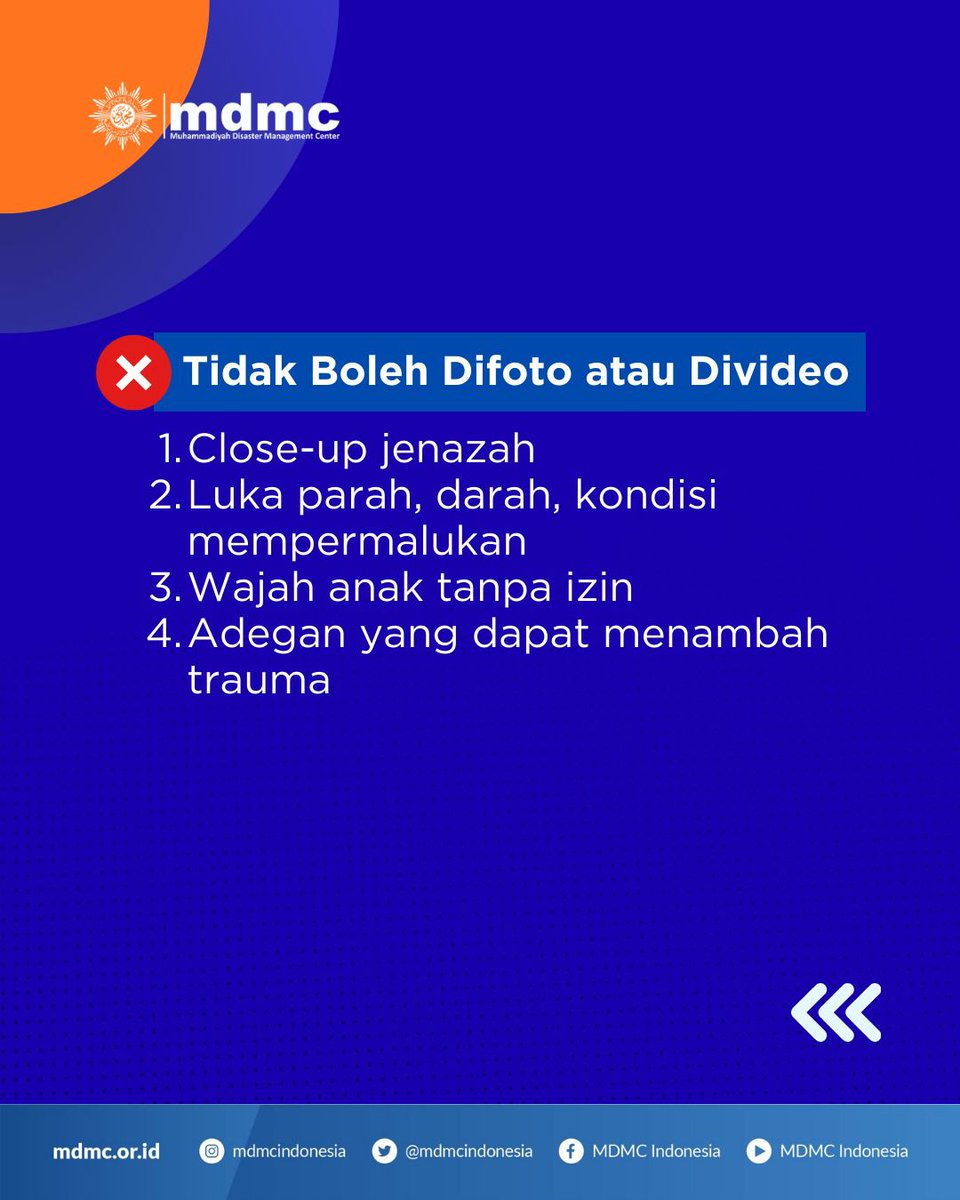 mdmc
Muhammadiyah Disaster Management Center

Tidak Boleh Difoto atau Divideo

1. Close-up jenazah
2. Luka parah, darah, kondisi mempermalukan
3. Wajah anak tanpa izin
4. Adegan yang dapat menambah trauma

mdmc.or.id mdmcindonesia @mdmcindonesia MDMC Indonesia MDMC Indonesia